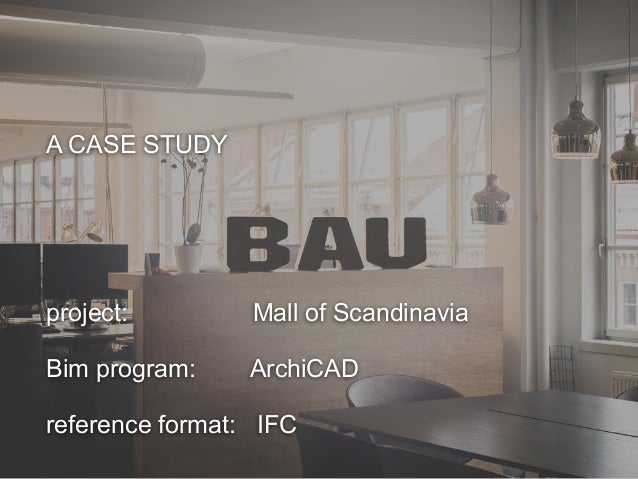 A CASE STUDY

BAU

project: Mall of Scandinavia

Bim program: ArchiCAD

reference format: IFC